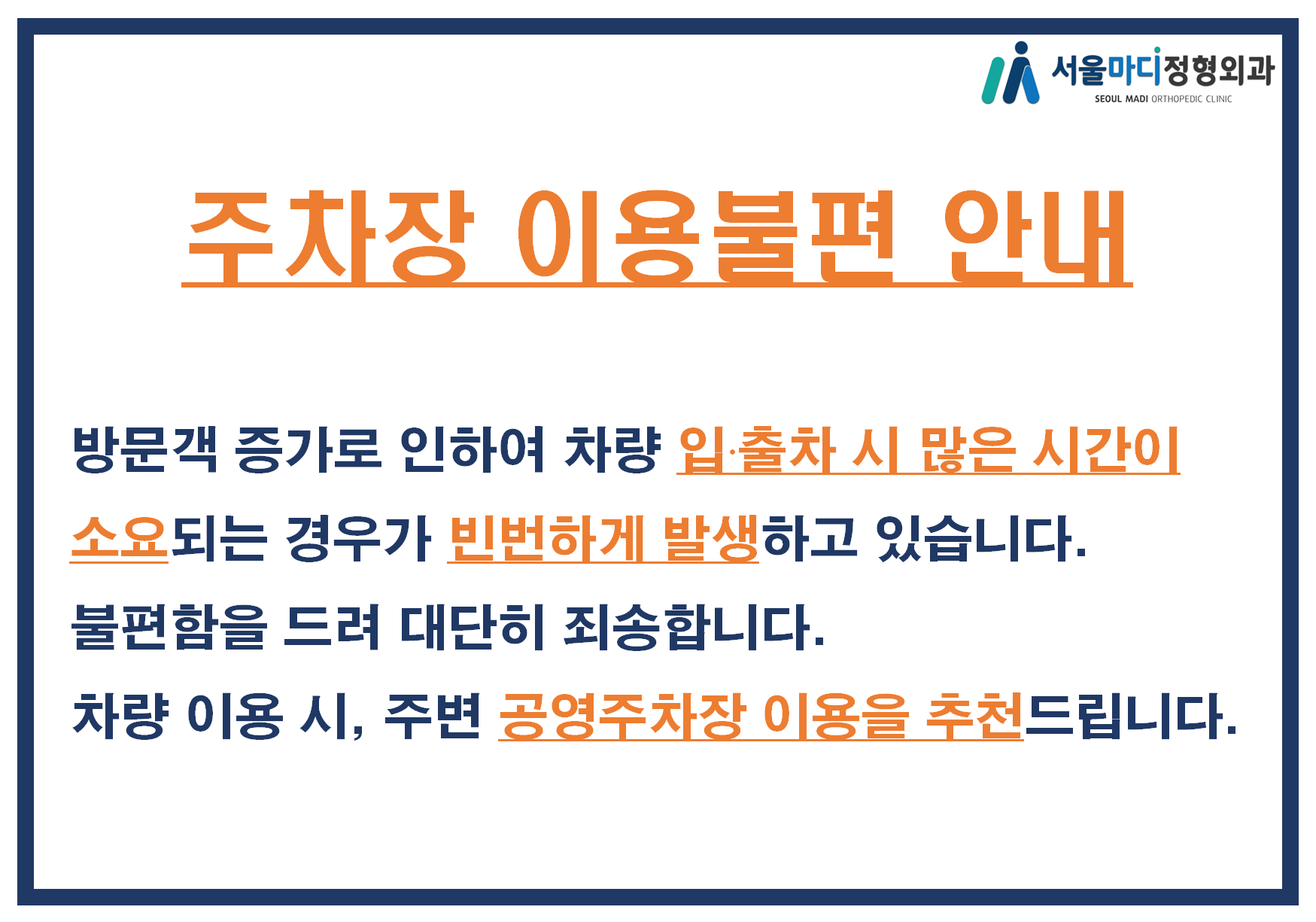 서울마디정형외과
SEOUL MADI ORTHOPEDIC CLINIC

주차장 이용불편 안내

방문객 증가로 인하여 차량 입·출차 시 많은 시간이 소요되는 경우가 빈번하게 발생하고 있습니다.
불편함을 드려 대단히 죄송합니다.
차량 이용 시, 주변 공영주차장 이용을 추천드립니다.